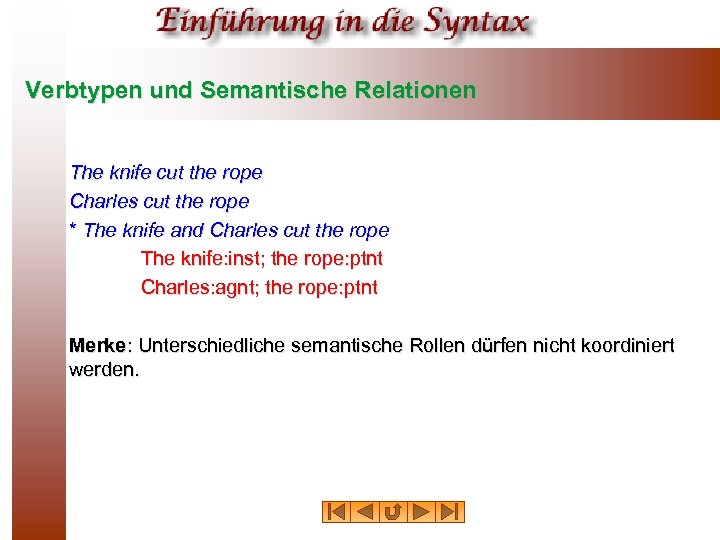 Einführung in die Syntax

Verbtypen und Semantische Relationen

The knife cut the rope
Charles cut the rope
* The knife and Charles cut the rope
The knife:inst; the rope:ptnt
Charles:agnt; the rope:ptnt

Merke: Unterschiedliche semantische Rollen dürfen nicht koordiniert werden.